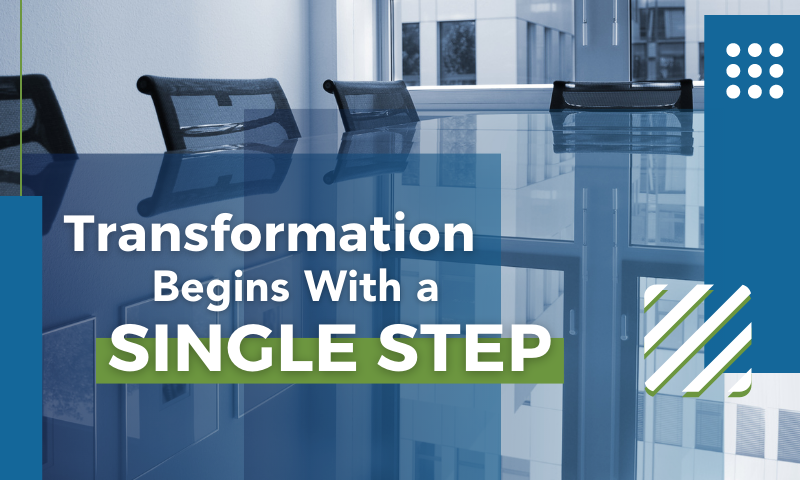 Transformation
Begins With a
SINGLE STEP